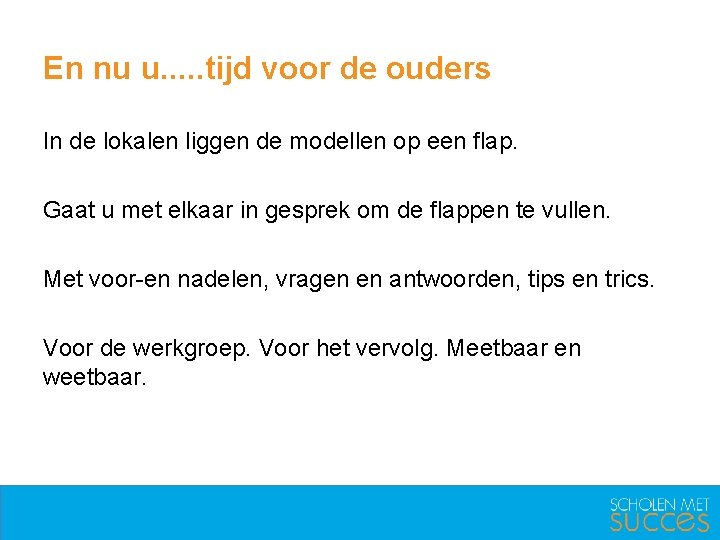 En nu u.....tijd voor de ouders

In de lokalen liggen de modellen op een flap.

Gaat u met elkaar in gesprek om de flappen te vullen.

Met voor-en nadelen, vragen en antwoorden, tips en trics.

Voor de werkgroep. Voor het vervolg. Meetbaar en weetbaar.

SCHOLEN MET
SUCCES